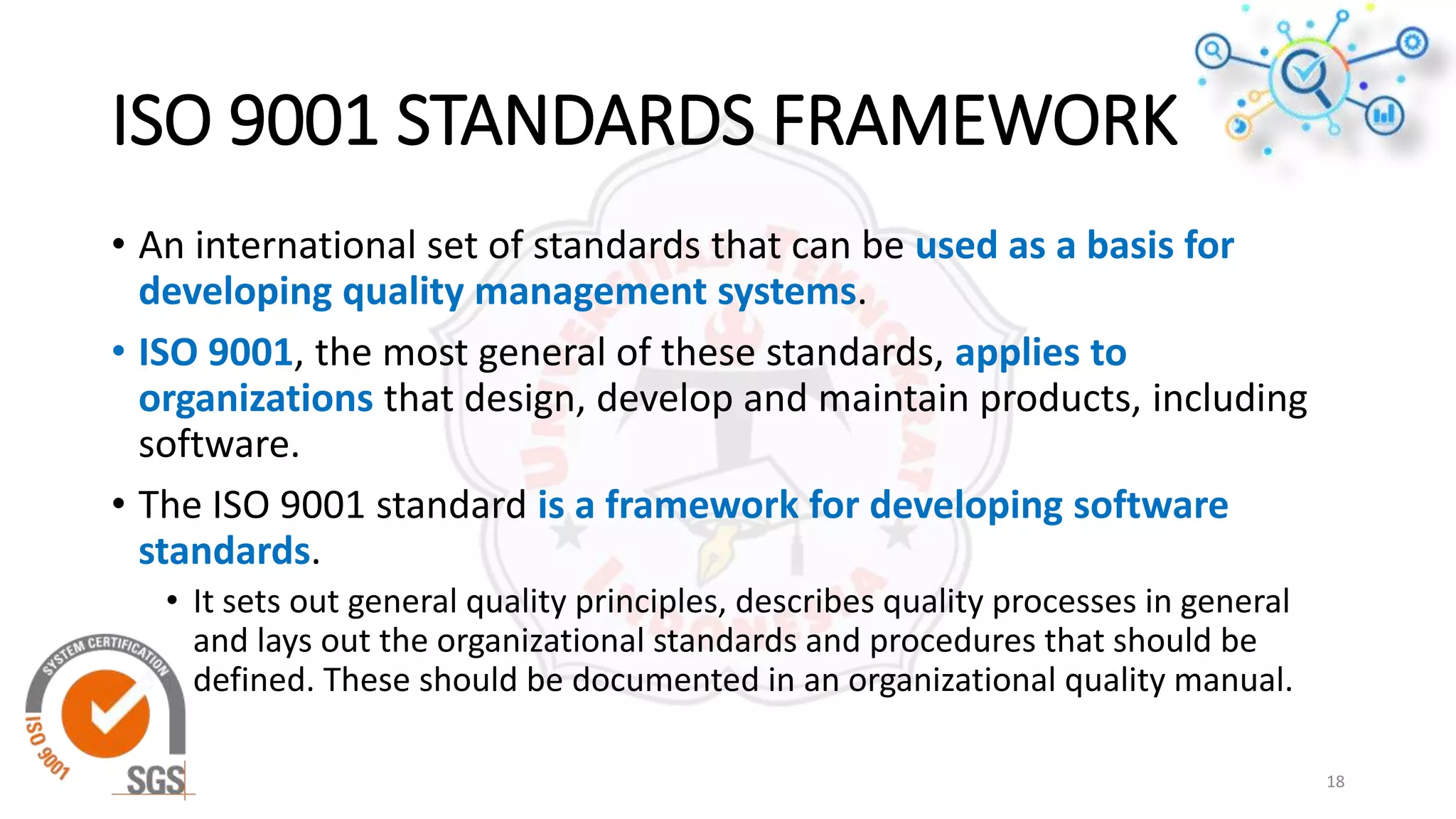 ISO 9001 STANDARDS FRAMEWORK

• An international set of standards that can be used as a basis for developing quality management systems.

• ISO 9001, the most general of these standards, applies to organizations that design, develop and maintain products, including software.

• The ISO 9001 standard is a framework for developing software standards.

• It sets out general quality principles, describes quality processes in general and lays out the organizational standards and procedures that should be defined. These should be documented in an organizational quality manual.

SYSTEM CERTIFICATION
ISO 9001
SGS

18